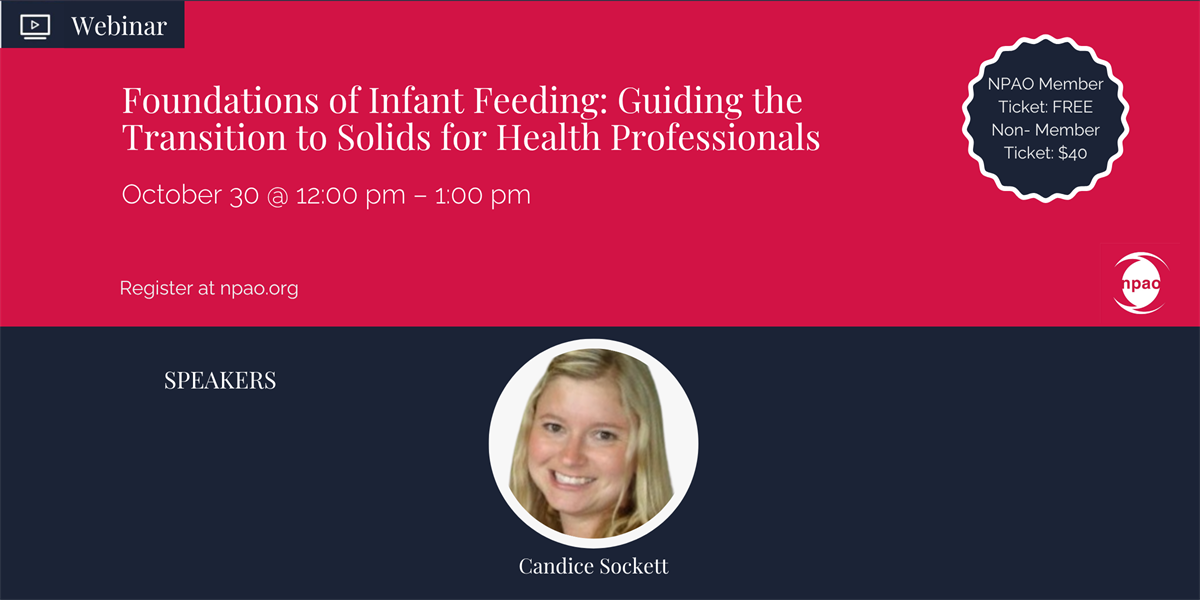 Webinar

Foundations of Infant Feeding: Guiding the Transition to Solids for Health Professionals

October 30 @ 12:00 pm – 1:00 pm

NPAO Member Ticket: FREE Non- Member Ticket: $40

Register at npao.org

npao

SPEAKERS

Candice Sockett